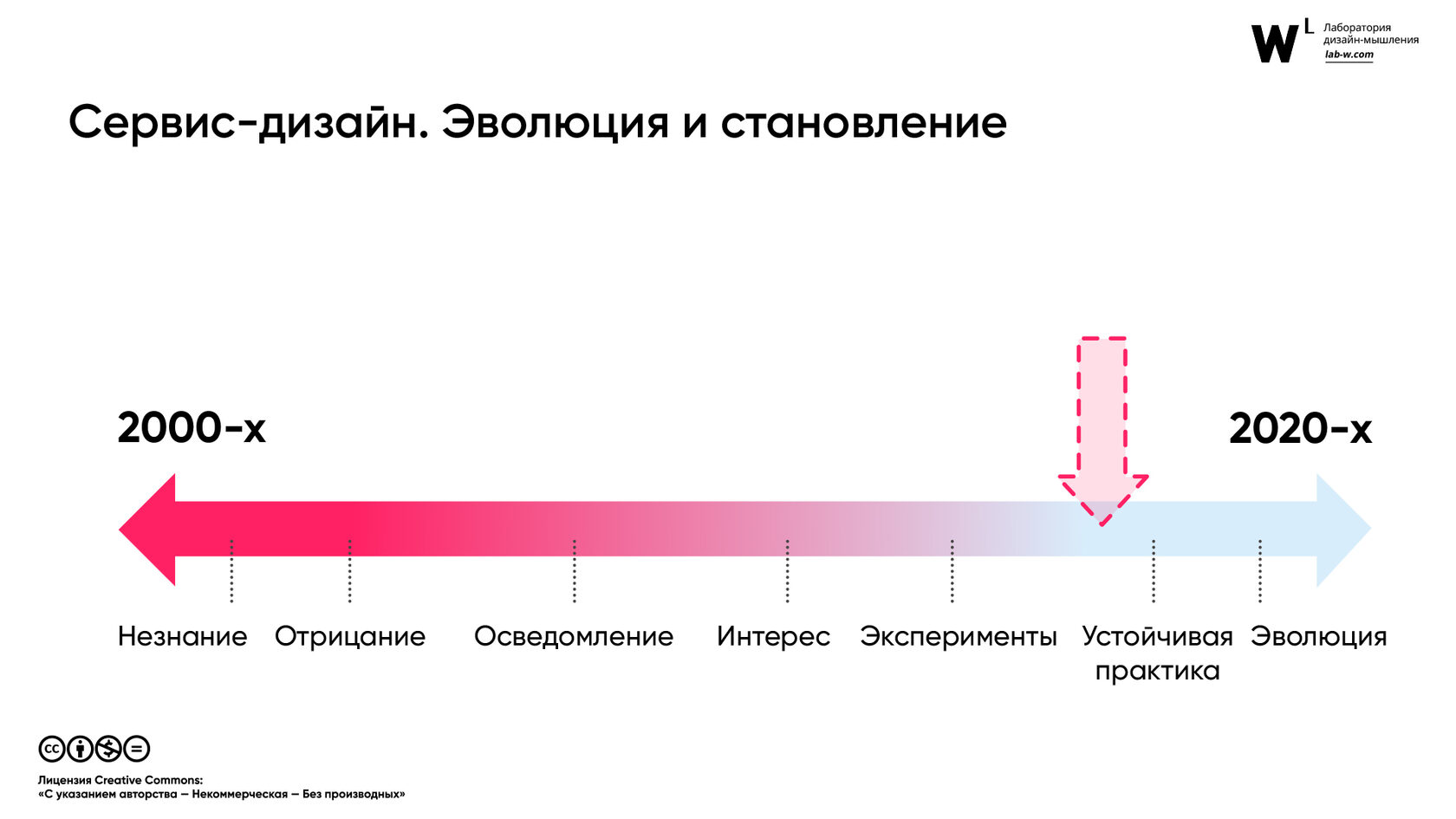 W L Лаборатория дизайн-мышления
lab-w.com

Сервис-дизайн. Эволюция и становление

2000-х

2020-х

Незнание

Отрицание

Осведомление

Интерес

Эксперименты

Устойчивая практика

Эволюция

Лицензия Creative Commons:
«С указанием авторства — Некоммерческая — Без производных»